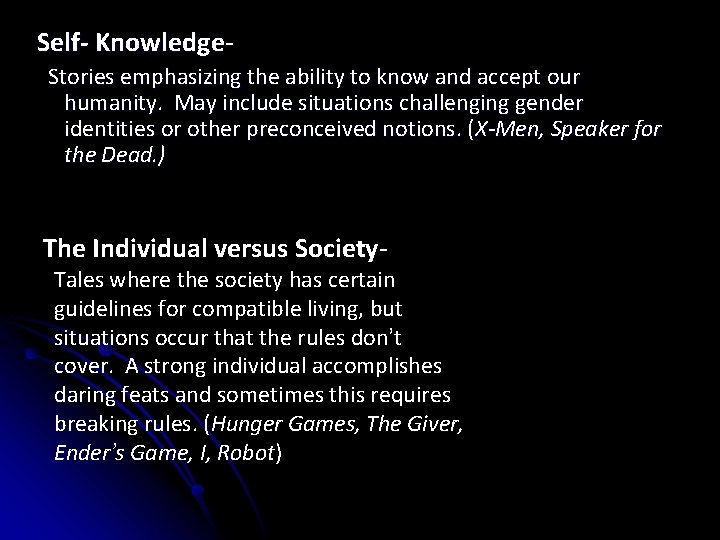 Self- Knowledge-

Stories emphasizing the ability to know and accept our humanity. May include situations challenging gender identities or other preconceived notions. (X-Men, Speaker for the Dead.)

The Individual versus Society-

Tales where the society has certain guidelines for compatible living, but situations occur that the rules don't cover. A strong individual accomplishes daring feats and sometimes this requires breaking rules. (Hunger Games, The Giver, Ender's Game, I, Robot)